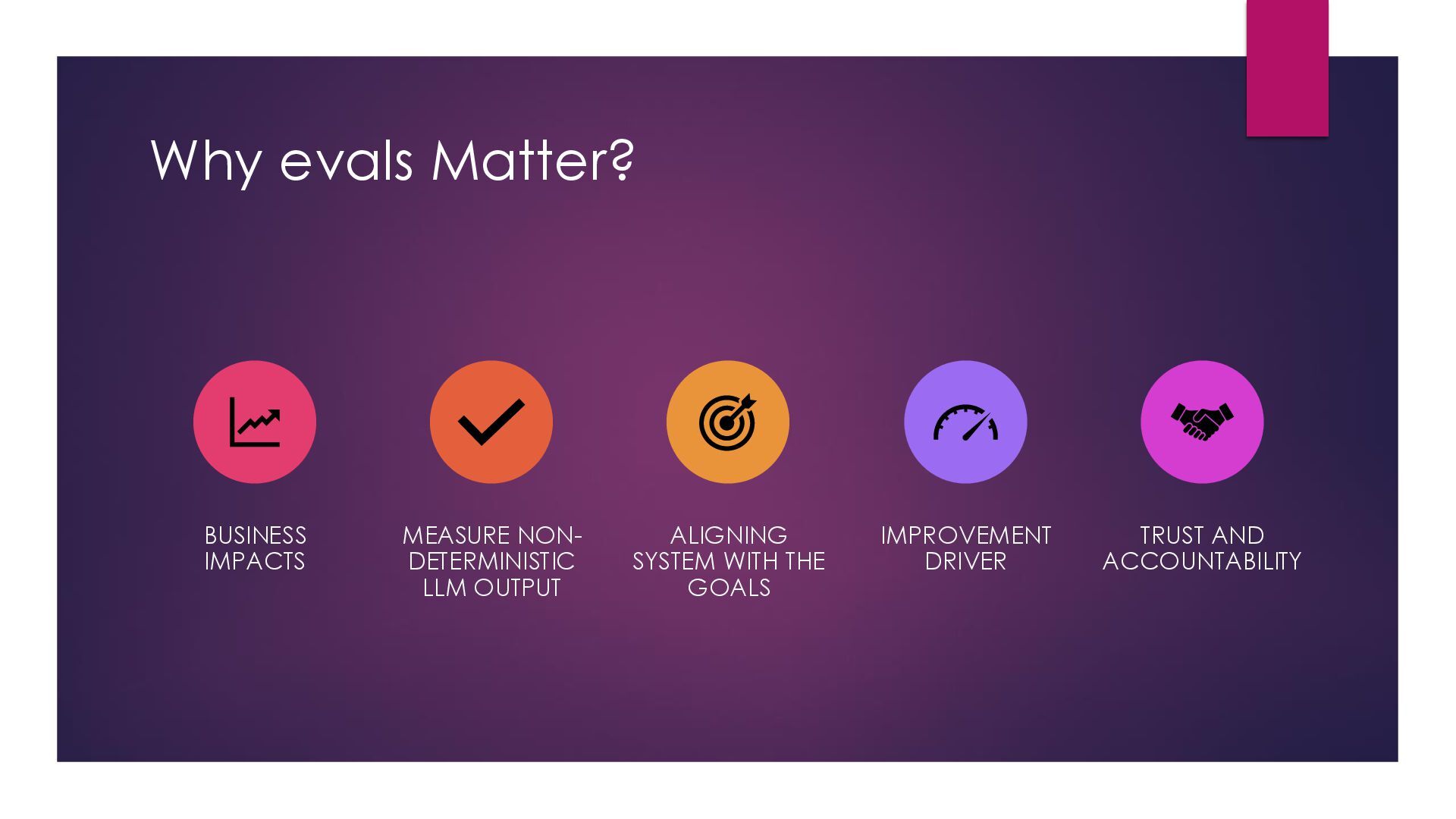 Why evals Matter?

BUSINESS IMPACTS

MEASURE NON-DETERMINISTIC LLM OUTPUT

ALIGNING SYSTEM WITH THE GOALS

IMPROVEMENT DRIVER

TRUST AND ACCOUNTABILITY